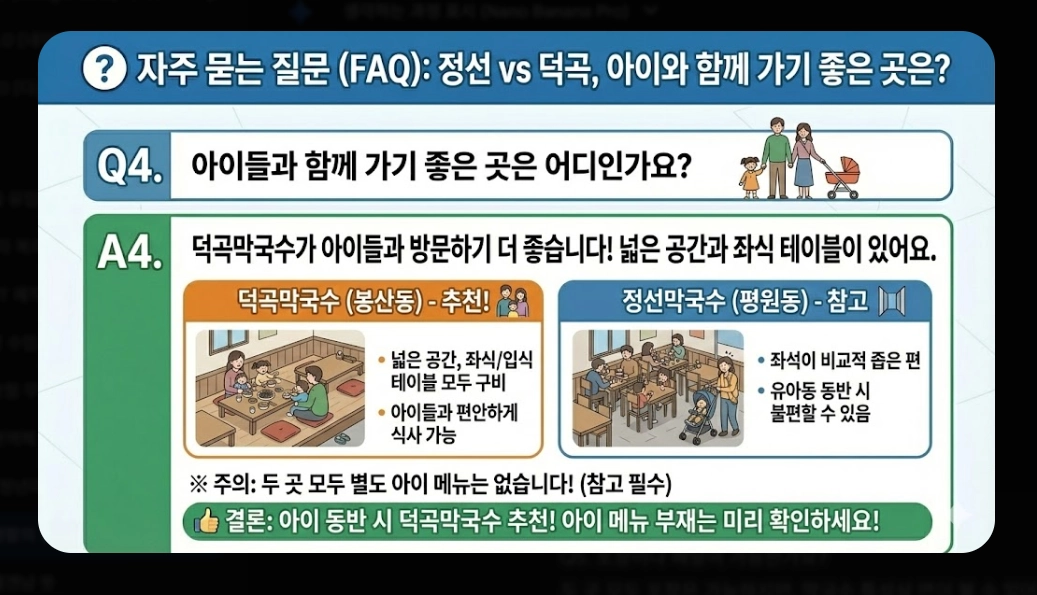 ? 자주 묻는 질문 (FAQ): 정선 vs 덕곡, 아이와 함께 가기 좋은 곳은?

Q4. 아이들과 함께 가기 좋은 곳은 어디인가요?

A4. 덕곡막국수가 아이들과 방문하기 더 좋습니다! 넓은 공간과 좌식 테이블이 있어요.

덕곡막국수 (봉산동) - 추천!

• 넓은 공간, 좌식/입식 테이블 모두 구비
• 아이들과 편안하게 식사 가능

정선막국수 (평원동) - 참고

• 좌석이 비교적 좁은 편
• 유아동 동반 시 불편할 수 있음

※ 주의: 두 곳 모두 별도 아이 메뉴는 없습니다! (참고 필수)

결론: 아이 동반 시 덕곡막국수 추천! 아이 메뉴 부재는 미리 확인하세요!